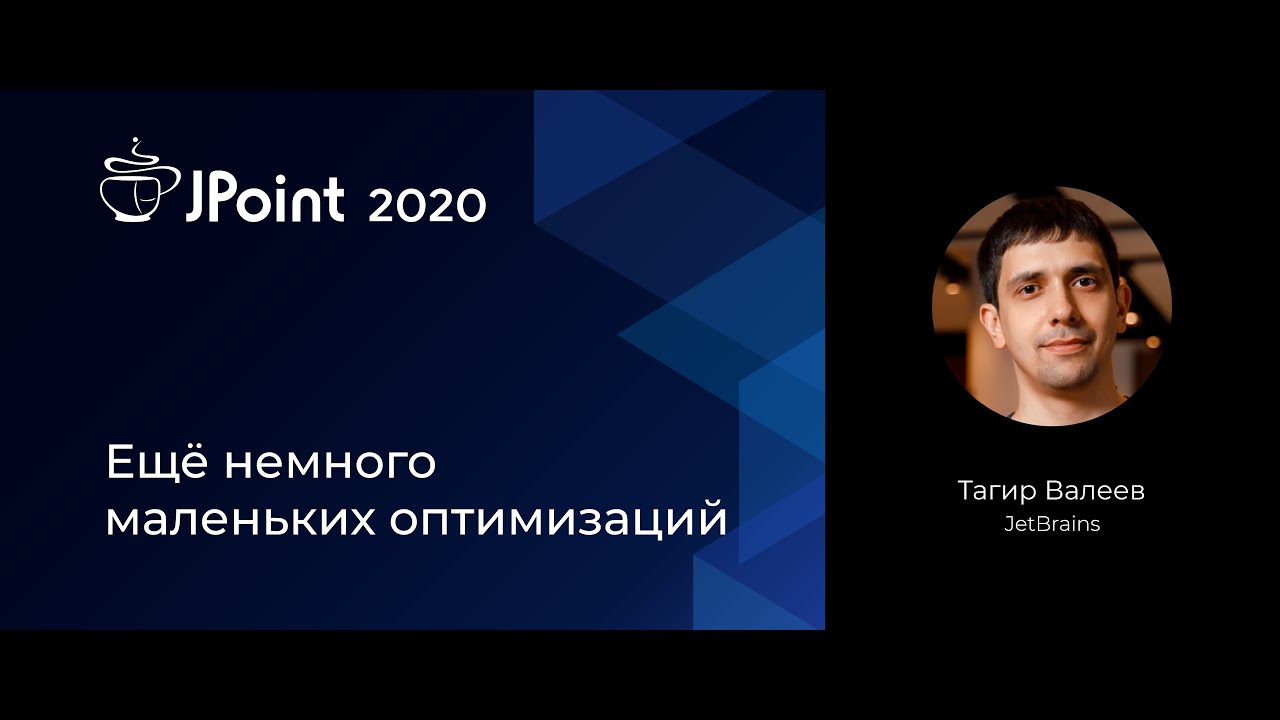 JPoint 2020

Ещё немного маленьких оптимизаций

Тагир Валеев
JetBrains